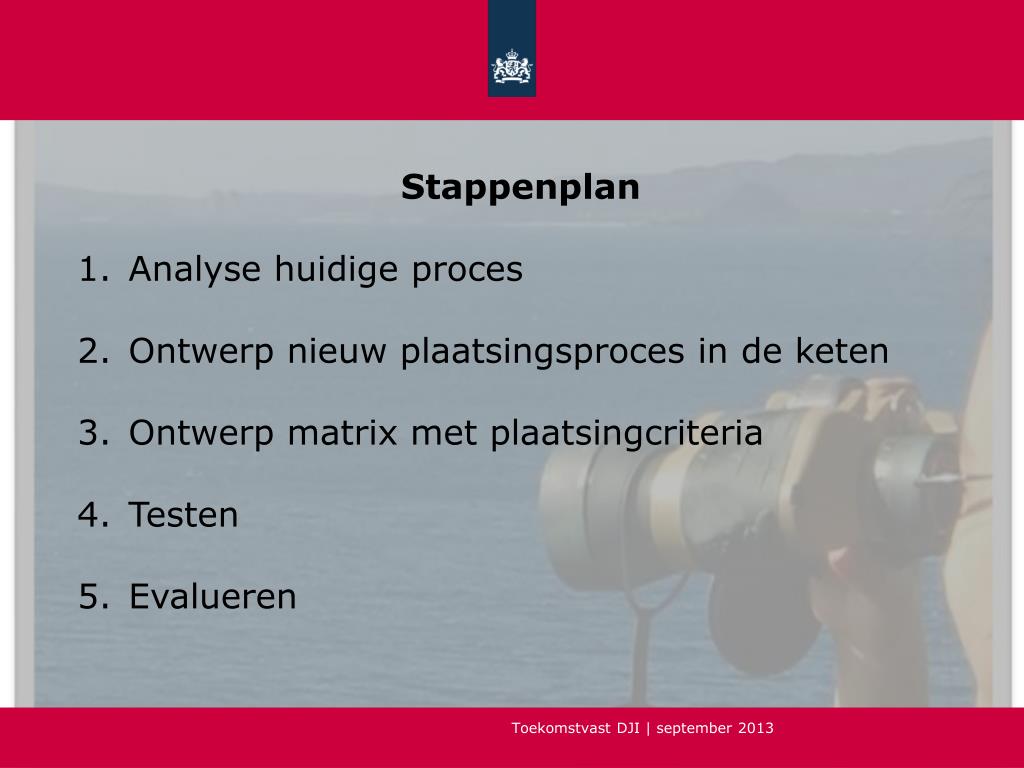 Stappenplan

1. Analyse huidige proces

2. Ontwerp nieuw plaatsingsproces in de keten

3. Ontwerp matrix met plaatsingcriteria

4. Testen

5. Evalueren

Toekomstvast DJI | september 2013